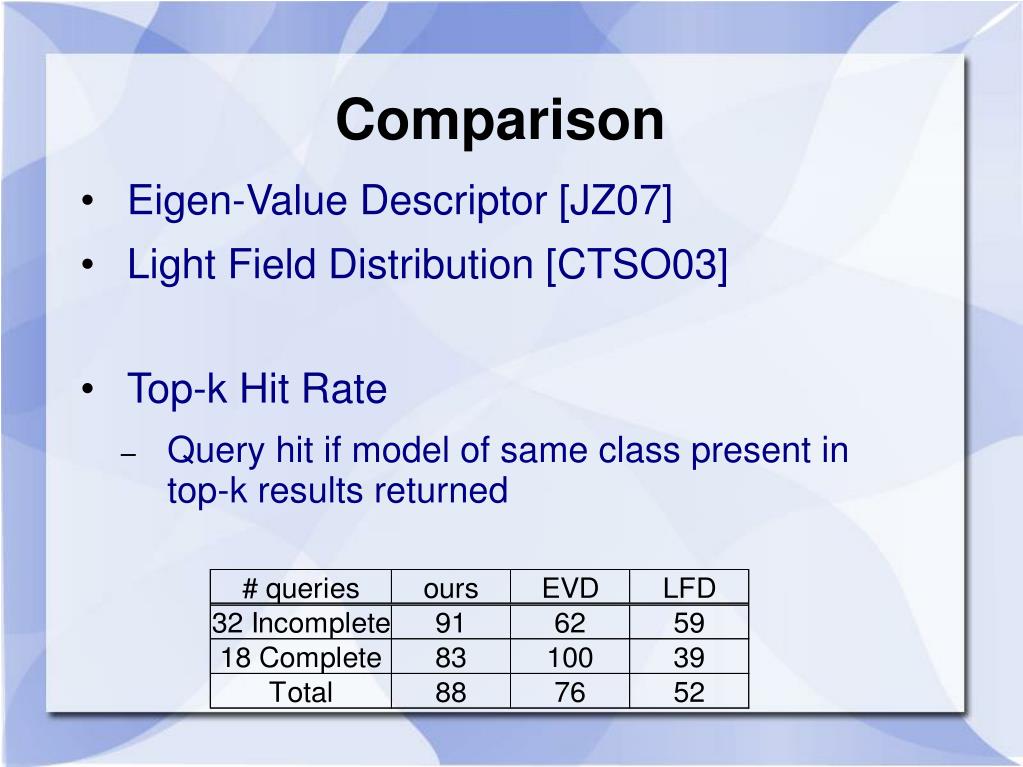 Comparison

• Eigen-Value Descriptor [JZ07]
• Light Field Distribution [CTSO03]

• Top-k Hit Rate
– Query hit if model of same class present in top-k results returned

| # queries | ours | EVD | LFD |
|---|---|---|---|
| 32 Incomplete | 91 | 62 | 59 |
| 18 Complete | 83 | 100 | 39 |
| Total | 88 | 76 | 52 |